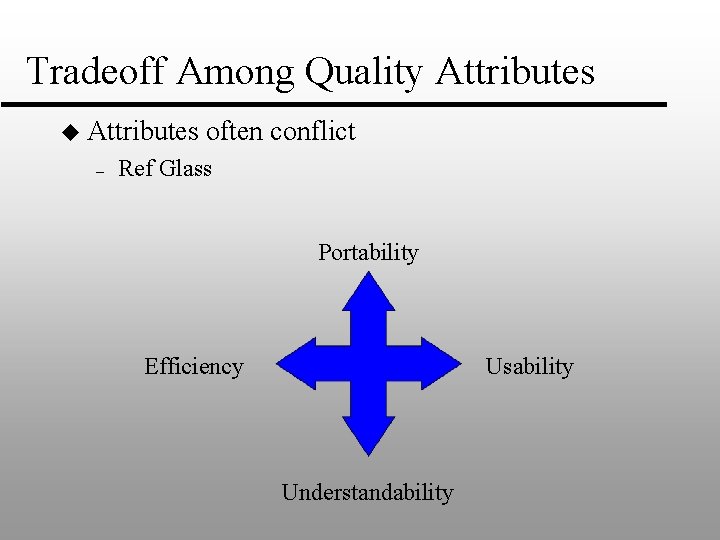 Tradeoff Among Quality Attributes

◆ Attributes often conflict

– Ref Glass

Portability

Efficiency

Usability

Understandability